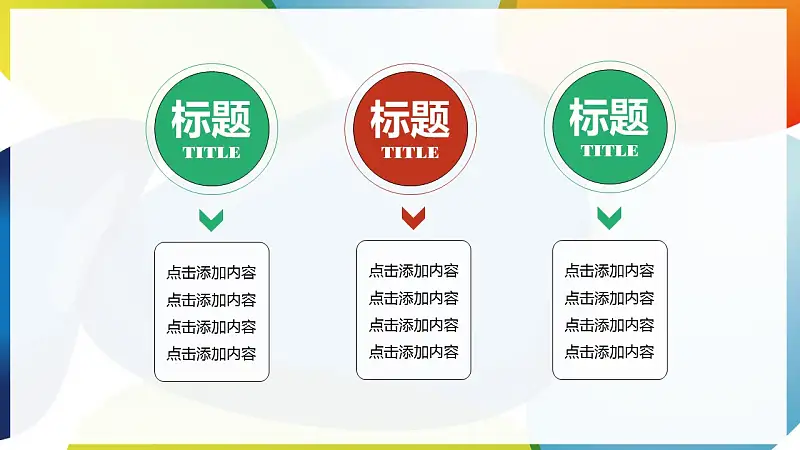 标题
TITLE

点击添加内容
点击添加内容
点击添加内容
点击添加内容

标题
TITLE

点击添加内容
点击添加内容
点击添加内容
点击添加内容

标题
TITLE

点击添加内容
点击添加内容
点击添加内容
点击添加内容